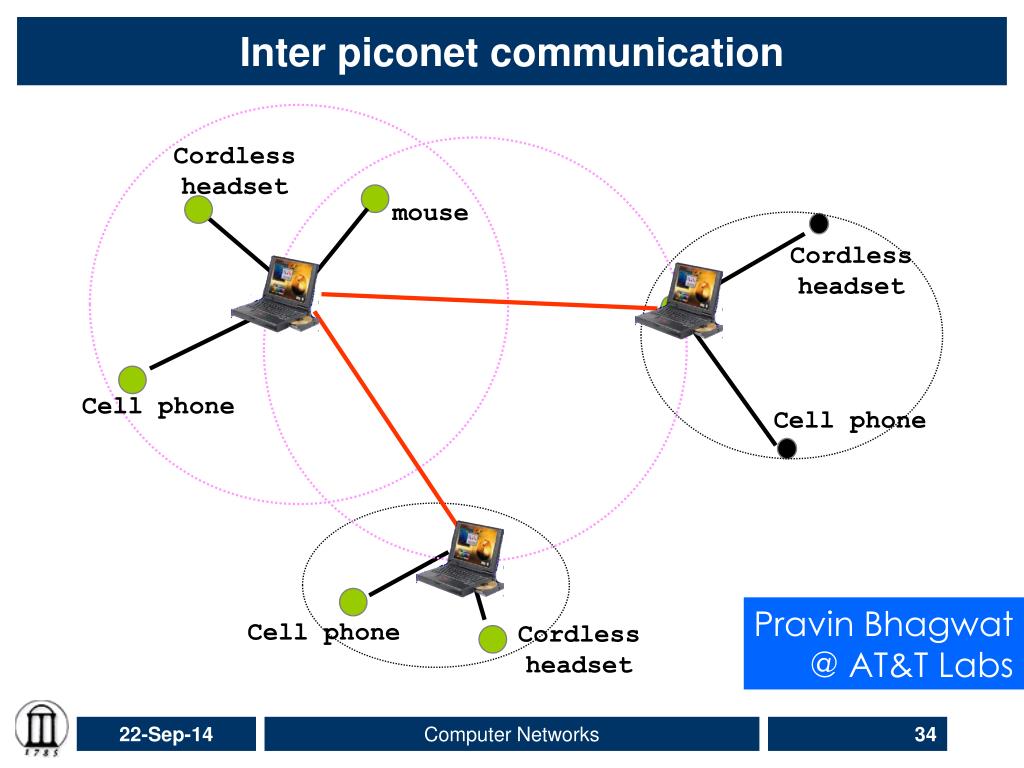 Inter piconet communication

Cordless headset

mouse

Cordless headset

Cell phone

Cell phone

Cell phone

Cordless headset

Pravin Bhagwat @ AT&T Labs

1785

22-Sep-14

Computer Networks

34